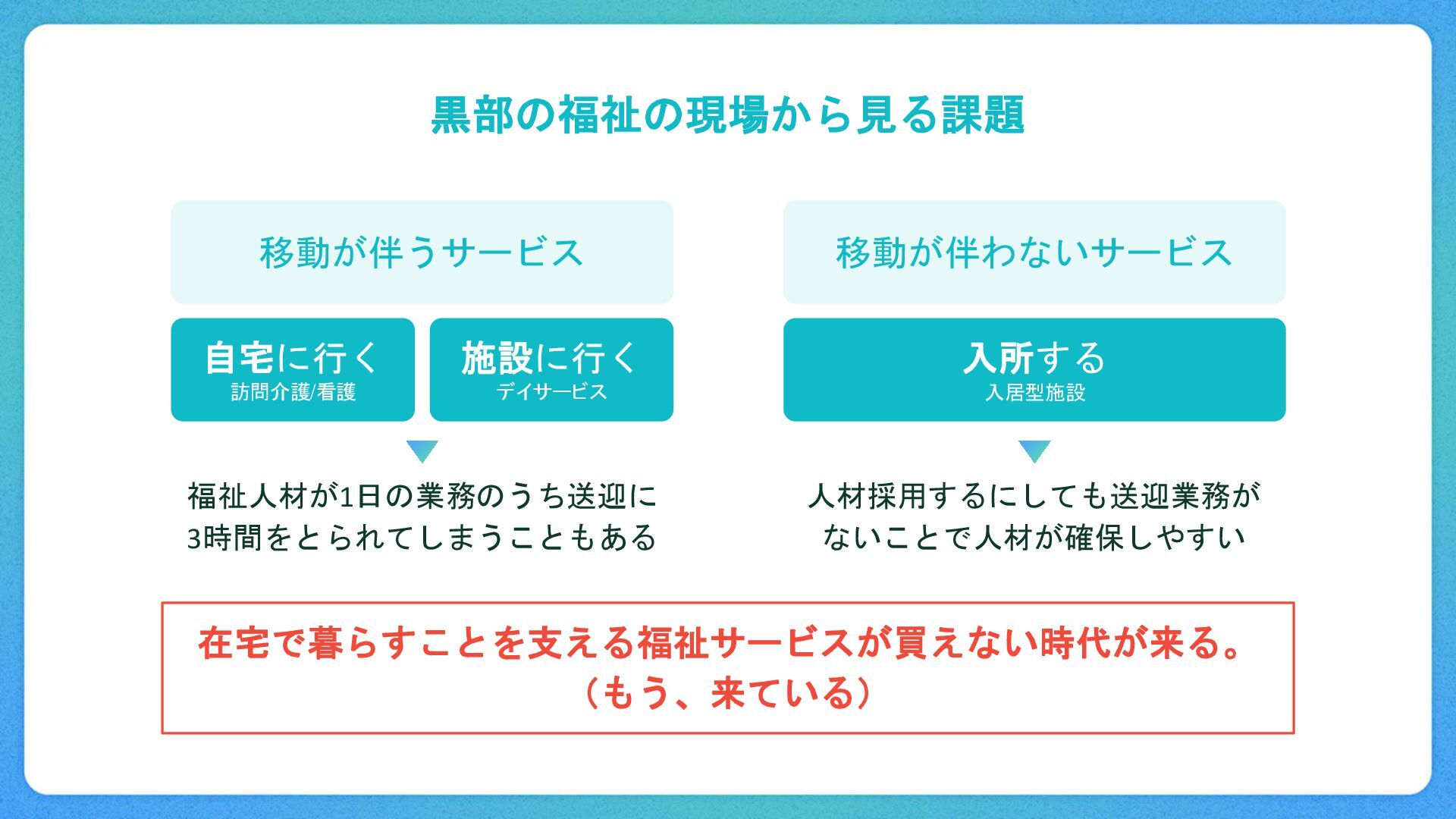 黒部の福祉の現場から見る課題

移動が伴うサービス

自宅に行く
訪問介護/看護

施設に行く
デイサービス

福祉人材が1日の業務のうち送迎に3時間をとられてしまうこともある

移動が伴わないサービス

入所する
入居型施設

人材採用するにしても送迎業務がないことで人材が確保しやすい

在宅で暮らすことを支える福祉サービスが買えない時代が来る。
（もう、来ている）